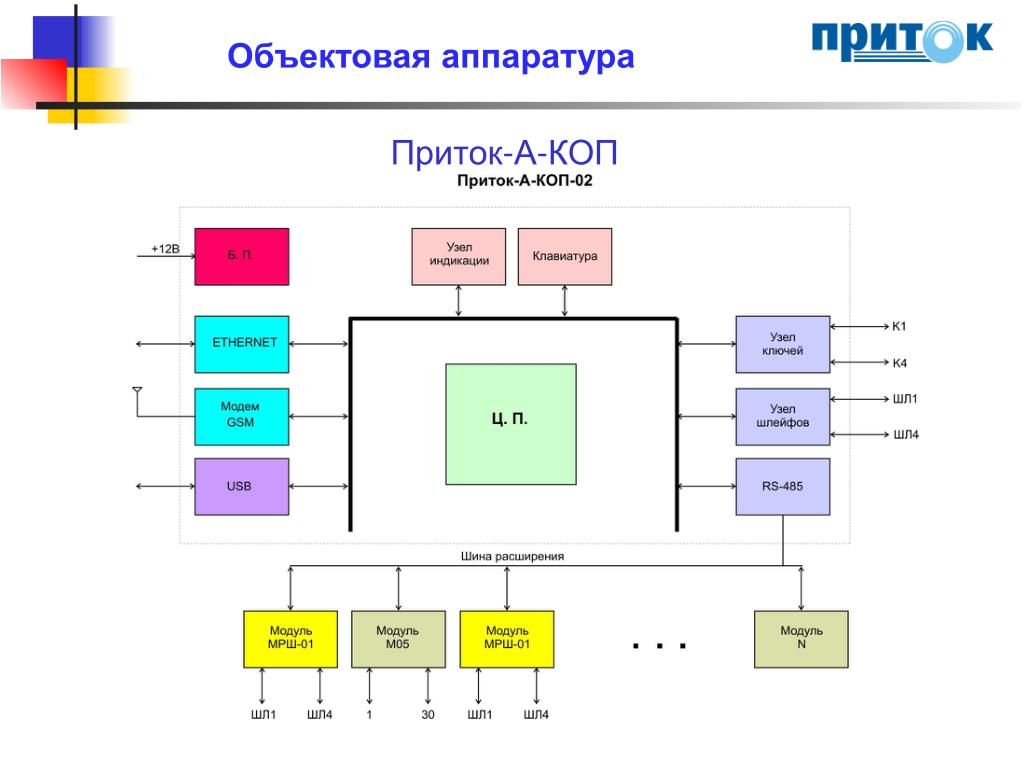 Объектовая аппаратура

ПРИТОК

Приток-А-КОП

Приток-А-КОП-02

+12В

Б. П.

Узел индикации

Клавиатура

ETHERNET

Модем GSM

USB

Ц. П.

Узел ключей

К1

К4

Узел шлейфов

ШЛ1

ШЛ4

RS-485

Шина расширения

Модуль МРШ-01

Модуль М05

Модуль МРШ-01

. . .

Модуль N

ШЛ1 ШЛ4

1 30

ШЛ1 ШЛ4